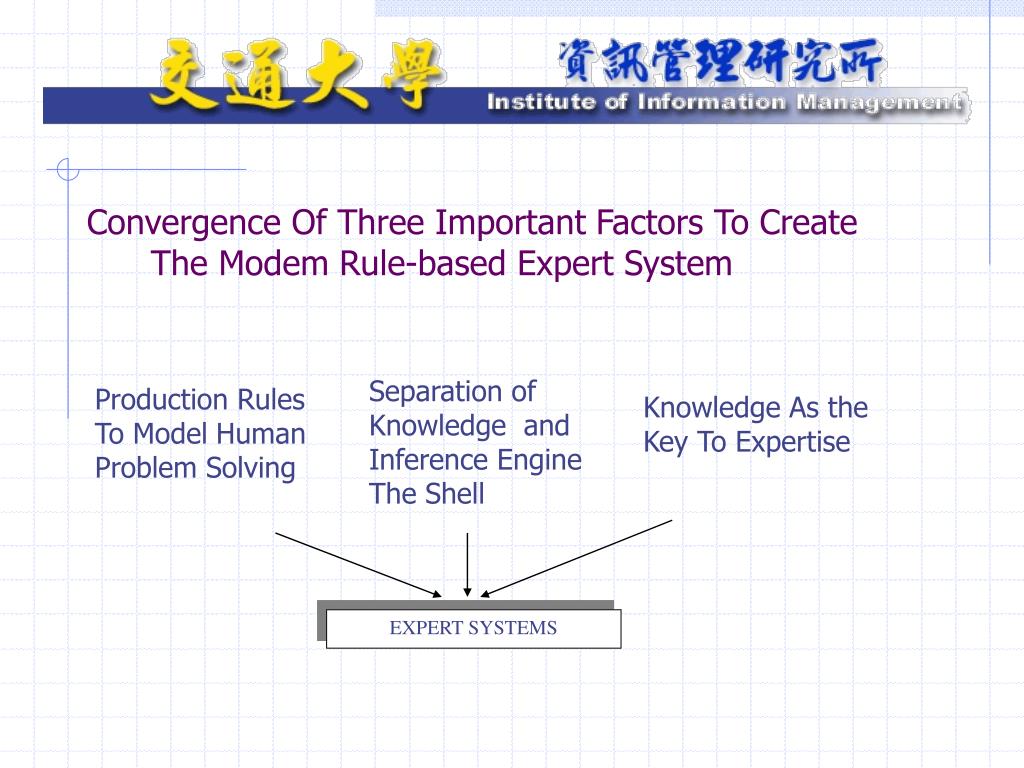 交通大學

資訊管理研究所

Institute of Information Management

Convergence Of Three Important Factors To Create The Modem Rule-based Expert System

Production Rules To Model Human Problem Solving

Separation of Knowledge and Inference Engine The Shell

Knowledge As the Key To Expertise

EXPERT SYSTEMS